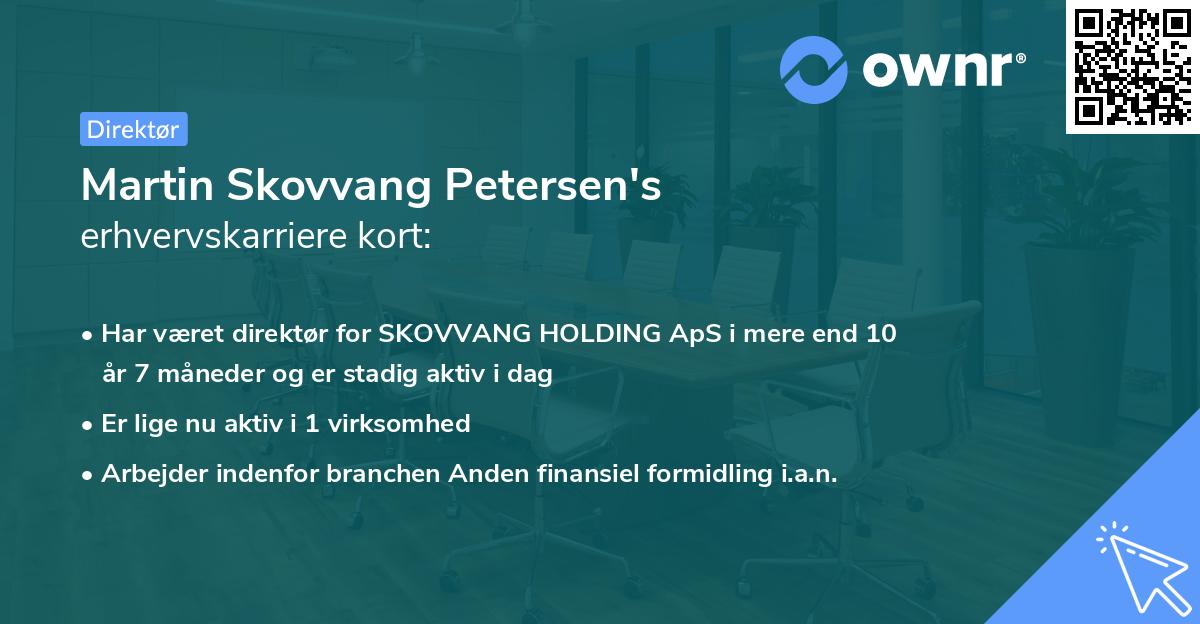 ownr®

Direktør

Martin Skovvang Petersen's
erhvervskarriere kort:

• Har været direktør for SKOVVANG HOLDING ApS i mere end 10 år 7 måneder og er stadig aktiv i dag

• Er lige nu aktiv i 1 virksomhed

• Arbejder indenfor branchen Anden finansiel formidling i.a.n.